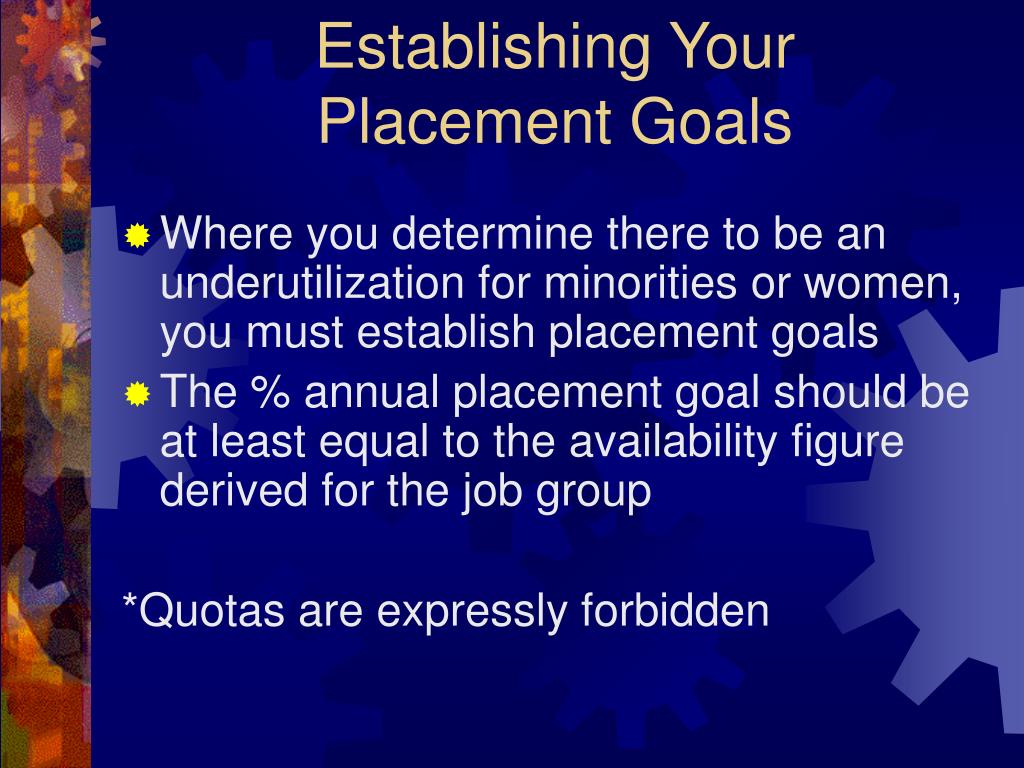 Establishing Your Placement Goals

Where you determine there to be an underutilization for minorities or women, you must establish placement goals

The % annual placement goal should be at least equal to the availability figure derived for the job group

*Quotas are expressly forbidden